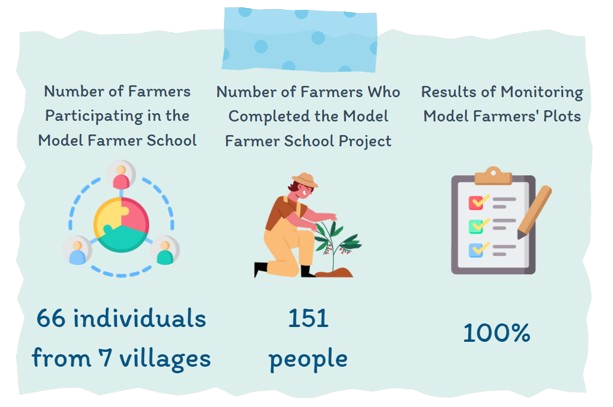 Number of Farmers Participating in the Model Farmer School

66 individuals from 7 villages

Number of Farmers Who Completed the Model Farmer School Project

151 people

Results of Monitoring Model Farmers' Plots

100%